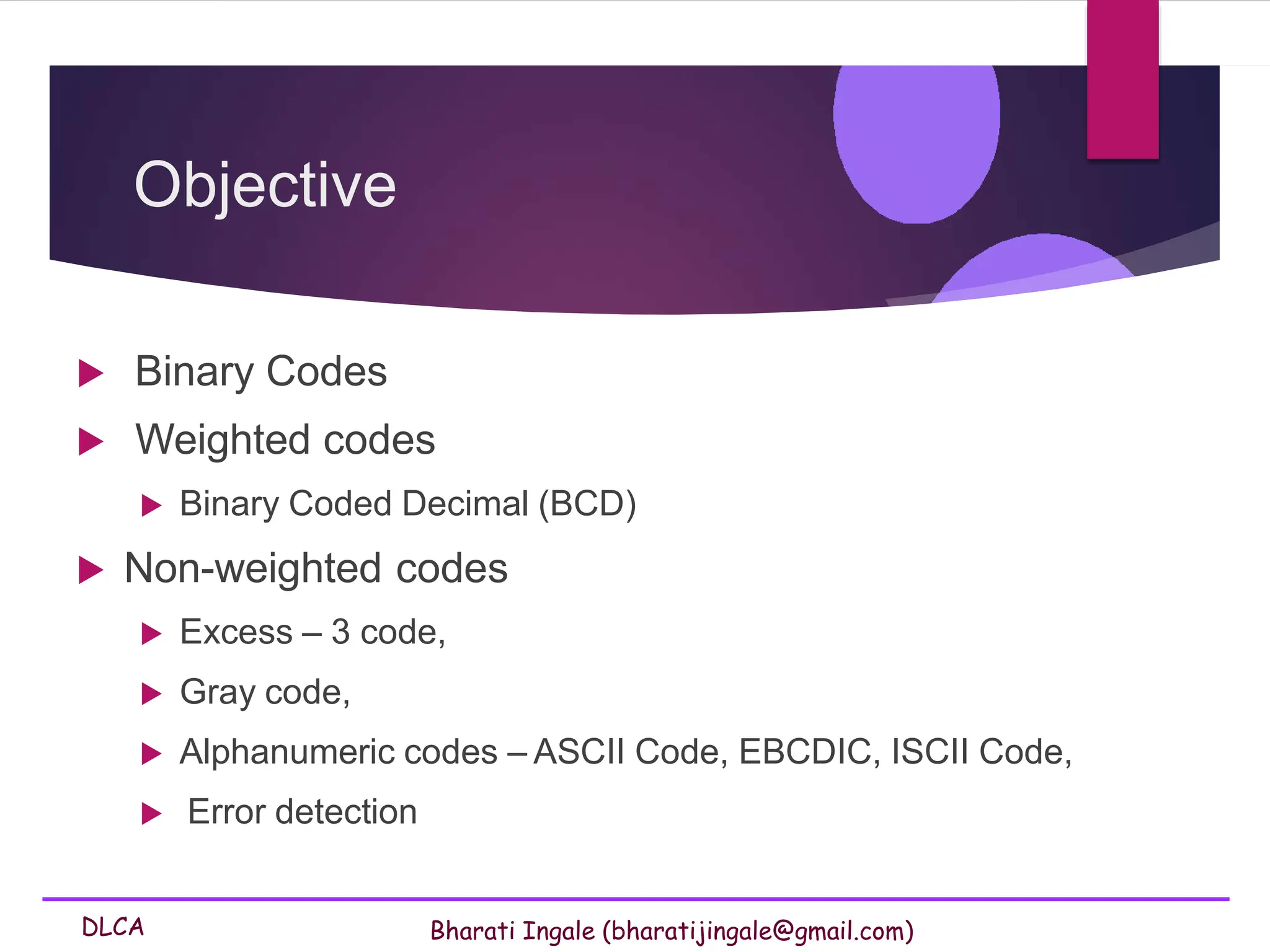 Objective

Binary Codes

Weighted codes

Binary Coded Decimal (BCD)

Non-weighted codes

Excess – 3 code,

Gray code,

Alphanumeric codes – ASCII Code, EBCDIC, ISCII Code,

Error detection

DLCA

Bharati Ingale (bharatijingale@gmail.com)